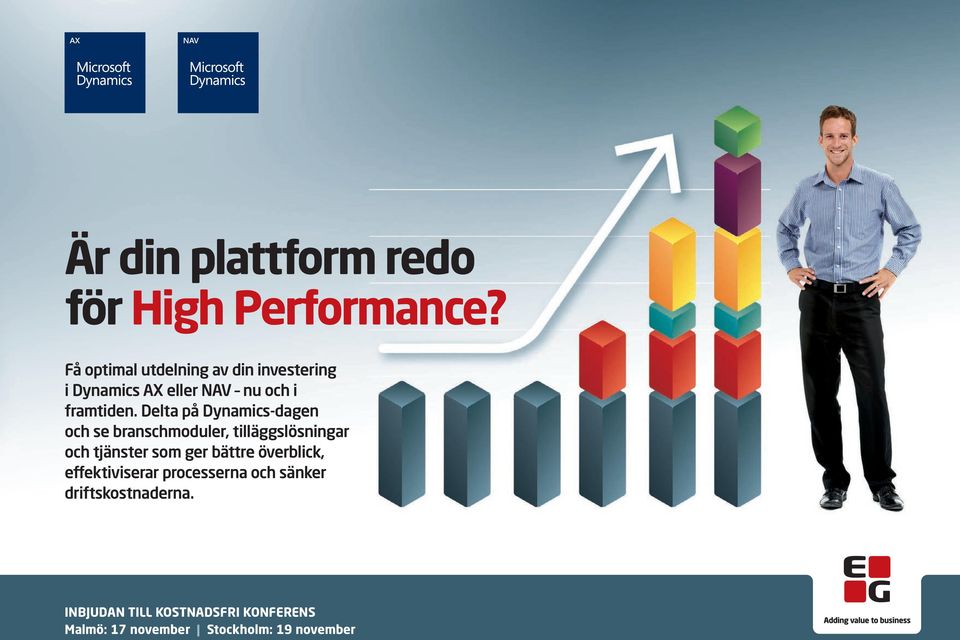 AX
Microsoft Dynamics

NAV
Microsoft Dynamics

Är din plattform redo för High Performance?

Få optimal utdelning av din investering i Dynamics AX eller NAV – nu och i framtiden. Delta på Dynamics-dagen och se branschmoduler, tilläggslösningar och tjänster som ger bättre överblick, effektiviserar processerna och sänker driftskostnaderna.

INBJUDAN TILL KOSTNADSFRI KONFERENS
Malmö: 17 november | Stockholm: 19 november

EG
Adding value to business